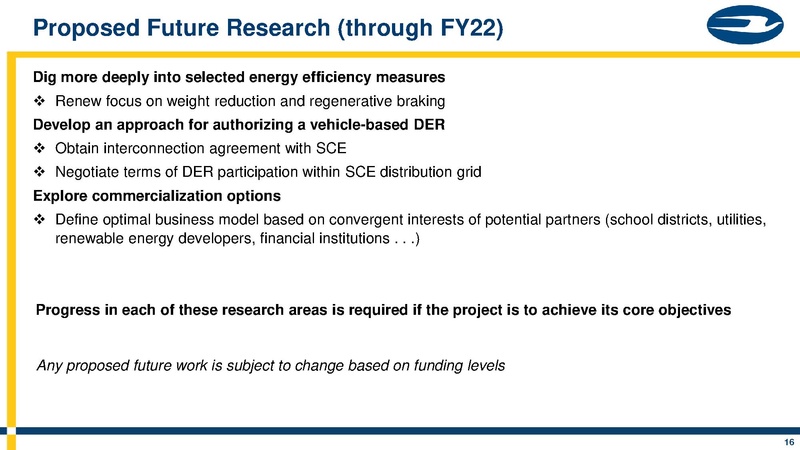 Proposed Future Research (through FY22)

Dig more deeply into selected energy efficiency measures

❖ Renew focus on weight reduction and regenerative braking

Develop an approach for authorizing a vehicle-based DER

❖ Obtain interconnection agreement with SCE

❖ Negotiate terms of DER participation within SCE distribution grid

Explore commercialization options

❖ Define optimal business model based on convergent interests of potential partners (school districts, utilities, renewable energy developers, financial institutions . . .)

Progress in each of these research areas is required if the project is to achieve its core objectives

Any proposed future work is subject to change based on funding levels

16